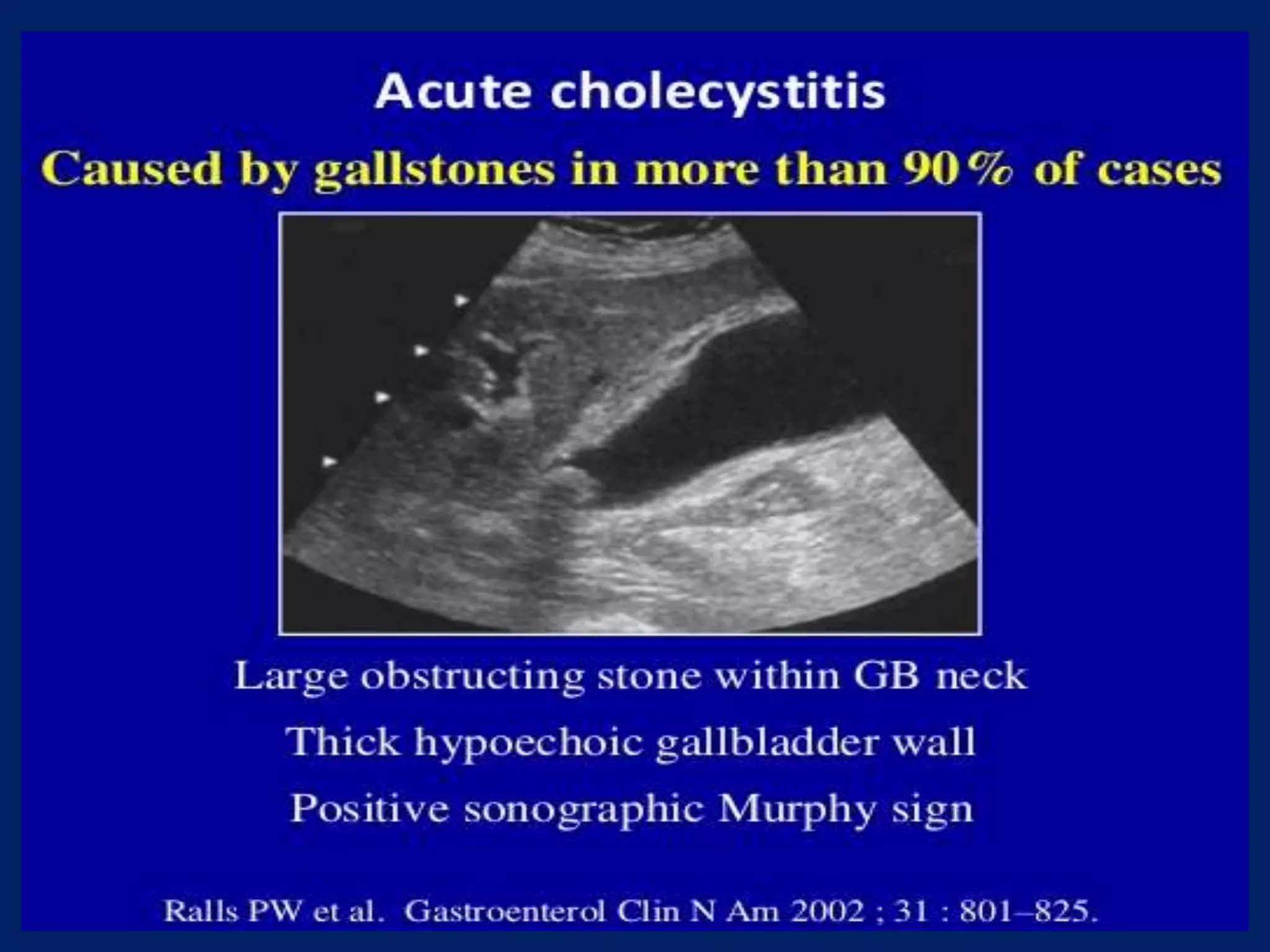 Acute cholecystitis

Caused by gallstones in more than 90% of cases

Large obstructing stone within GB neck

Thick hypoechoic gallbladder wall

Positive sonographic Murphy sign

Ralls PW et al. Gastroenterol Clin N Am 2002 ; 31 : 801–825.